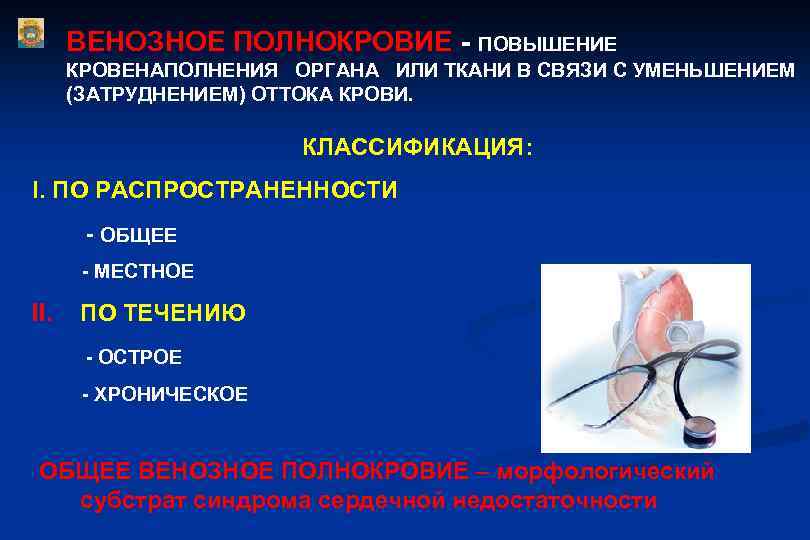 ВЕНОЗНОЕ ПОЛНОКРОВИЕ - ПОВЫШЕНИЕ КРОВЕНАПОЛНЕНИЯ ОРГАНА ИЛИ ТКАНИ В СВЯЗИ С УМЕНЬШЕНИЕМ (ЗАТРУДНЕНИЕМ) ОТТОКА КРОВИ.

КЛАССИФИКАЦИЯ:

I. ПО РАСПРОСТРАНЕННОСТИ

- ОБЩЕЕ

- МЕСТНОЕ

II. ПО ТЕЧЕНИЮ

- ОСТРОЕ

- ХРОНИЧЕСКОЕ

ОБЩЕЕ ВЕНОЗНОЕ ПОЛНОКРОВИЕ – морфологический субстрат синдрома сердечной недостаточности